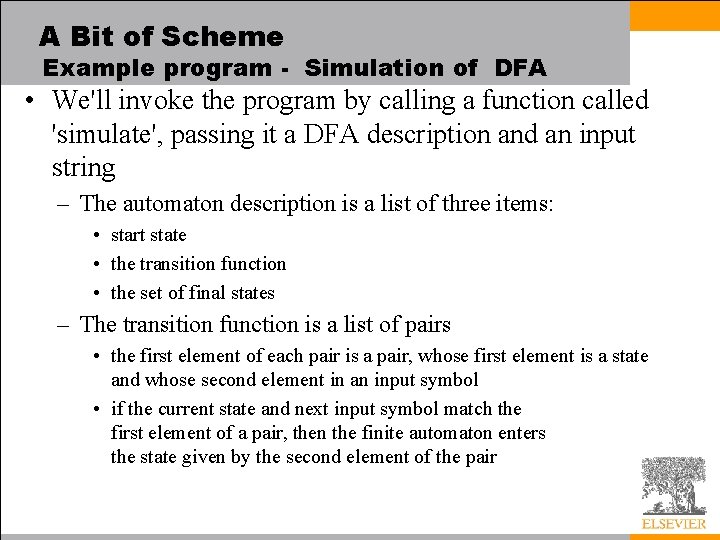 A Bit of Scheme
Example program - Simulation of DFA

• We'll invoke the program by calling a function called 'simulate', passing it a DFA description and an input string
– The automaton description is a list of three items:
• start state
• the transition function
• the set of final states
– The transition function is a list of pairs
• the first element of each pair is a pair, whose first element is a state and whose second element in an input symbol
• if the current state and next input symbol match the first element of a pair, then the finite automaton enters the state given by the second element of the pair

ELSEVIER